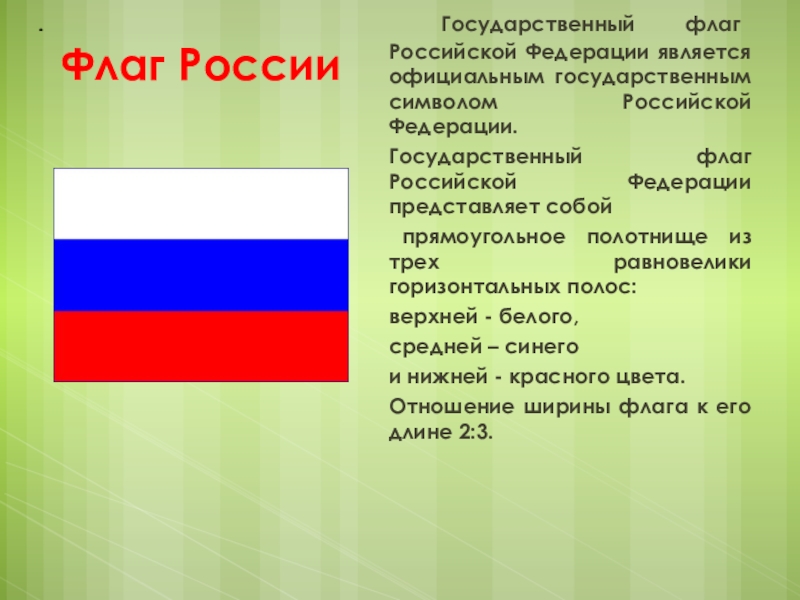 .

Флаг России

Государственный флаг Российской Федерации является официальным государственным символом Российской Федерации.

Государственный флаг Российской Федерации представляет собой

прямоугольное полотнище из трех равновелики горизонтальных полос:

верхней - белого,

средней – синего

и нижней - красного цвета.

Отношение ширины флага к его длине 2:3.